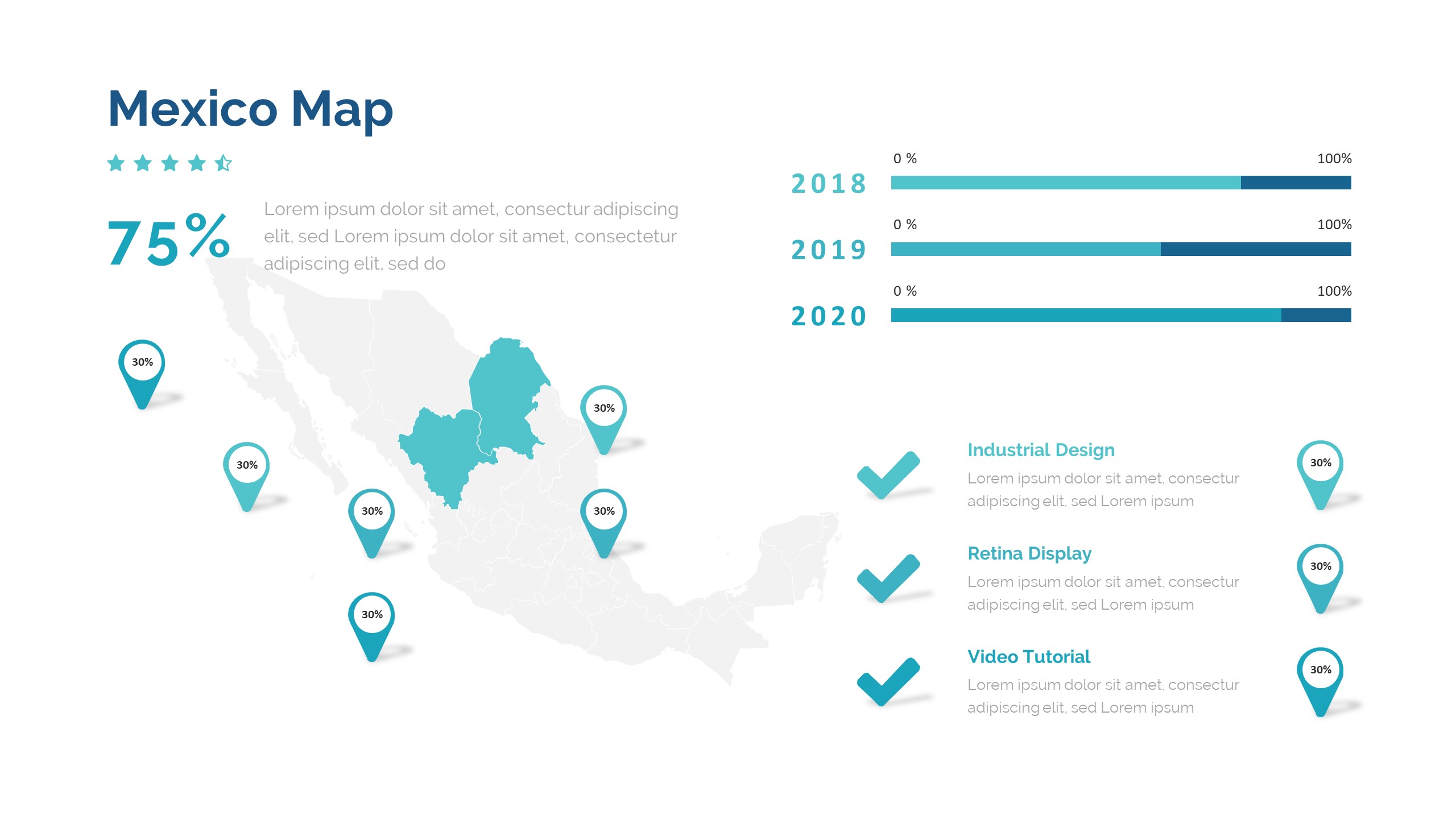 Mexico Map

75%

Lorem ipsum dolor sit amet, consectur adipiscing elit, sed Lorem ipsum dolor sit amet, consectetur adipiscing elit, sed do

30%

30%

30%

30%

30%

30%

0 %
100%
2018

0 %
100%
2019

0 %
100%
2020

Industrial Design
Lorem ipsum dolor sit amet, consectur adipiscing elit, sed Lorem ipsum
30%

Retina Display
Lorem ipsum dolor sit amet, consectur adipiscing elit, sed Lorem ipsum
30%

Video Tutorial
Lorem ipsum dolor sit amet, consectur adipiscing elit, sed Lorem ipsum
30%